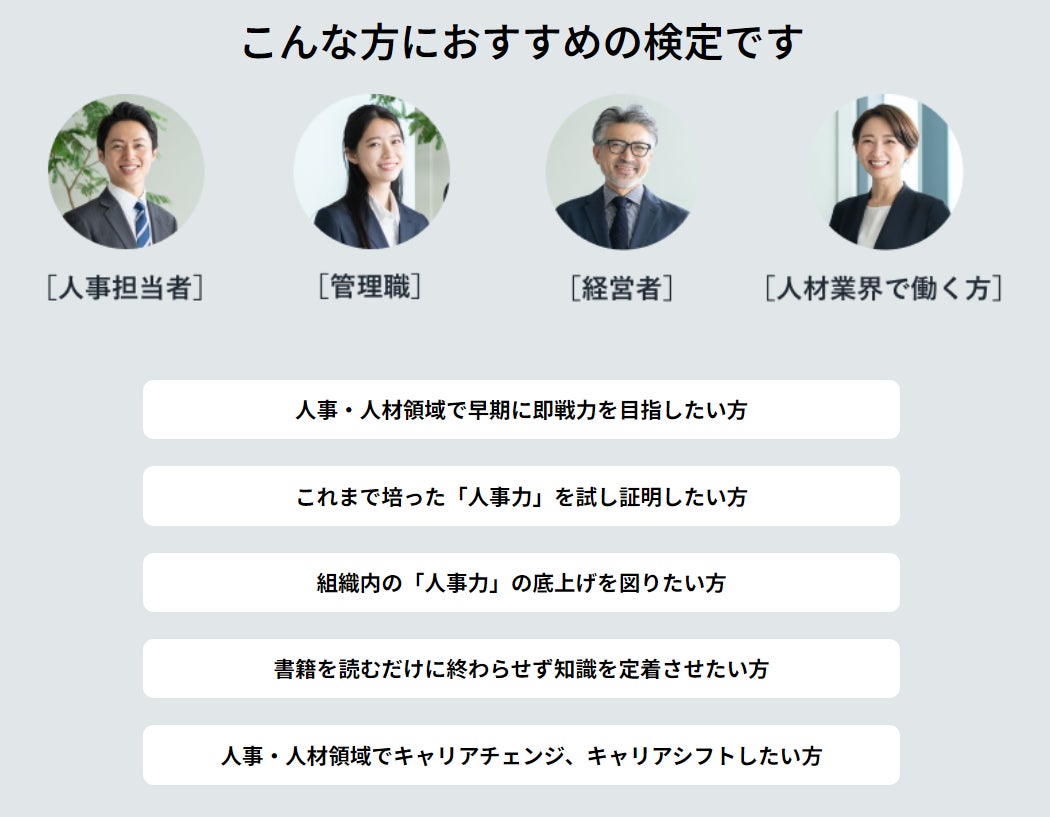 こんな方におすすめの検定です

［人事担当者］

［管理職］

［経営者］

［人材業界で働く方］

人事・人材領域で早期に即戦力を目指したい方

これまで培った「人事力」を試し証明したい方

組織内の「人事力」の底上げを図りたい方

書籍を読むだけに終わらせず知識を定着させたい方

人事・人材領域でキャリアチェンジ、キャリアシフトしたい方